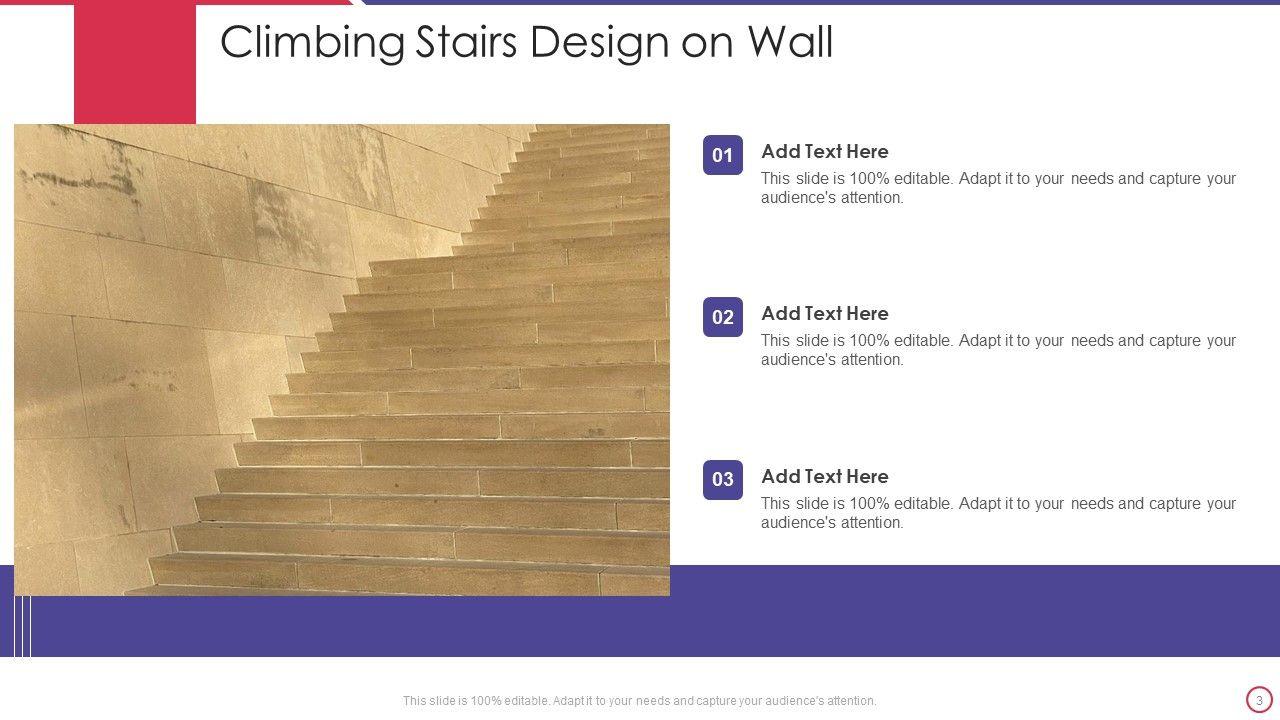 Climbing Stairs Design on Wall

01
Add Text Here
This slide is 100% editable. Adapt it to your needs and capture your audience's attention.

02
Add Text Here
This slide is 100% editable. Adapt it to your needs and capture your audience's attention.

03
Add Text Here
This slide is 100% editable. Adapt it to your needs and capture your audience's attention.

This slide is 100% editable. Adapt it to your needs and capture your audience's attention.

3